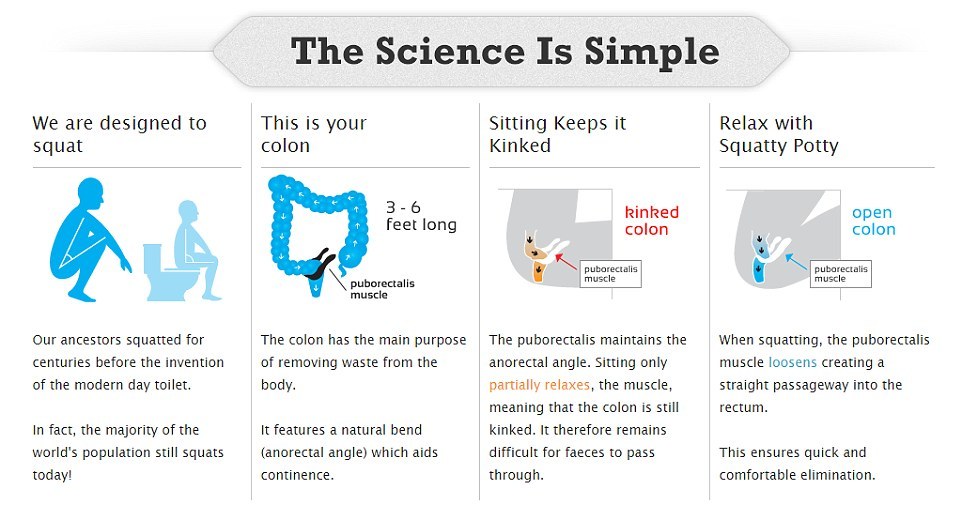 The Science Is Simple

We are designed to squat

Our ancestors squatted for centuries before the invention of the modern day toilet.

In fact, the majority of the world's population still squats today!

This is your colon

3 - 6 feet long

puborectalis muscle

The colon has the main purpose of removing waste from the body.

It features a natural bend (anorectal angle) which aids continence.

Sitting Keeps it Kinked

kinked colon

puborectalis muscle

The puborectalis maintains the anorectal angle. Sitting only partially relaxes, the muscle, meaning that the colon is still kinked. It therefore remains difficult for faeces to pass through.

Relax with Squatty Potty

open colon

puborectalis muscle

When squatting, the puborectalis muscle loosens creating a straight passageway into the rectum.

This ensures quick and comfortable elimination.